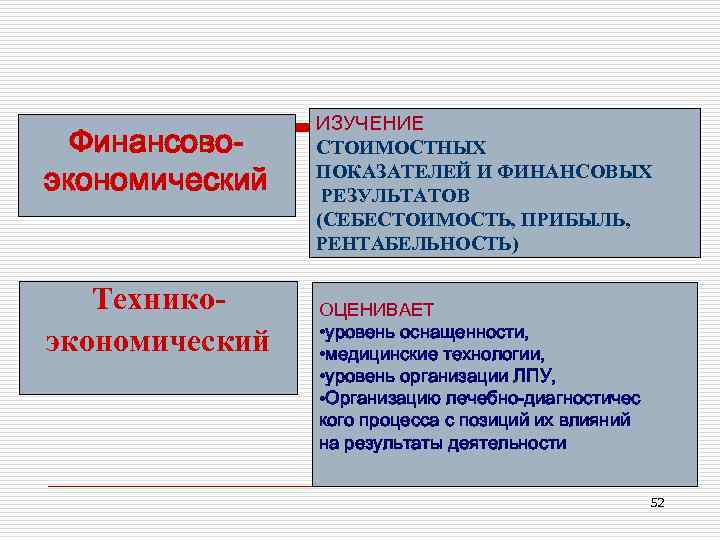 Финансово-экономический

ИЗУЧЕНИЕ
СТОИМОСТНЫХ ПОКАЗАТЕЛЕЙ И ФИНАНСОВЫХ РЕЗУЛЬТАТОВ (СЕБЕСТОИМОСТЬ, ПРИБЫЛЬ, РЕНТАБЕЛЬНОСТЬ)

Технико-экономический

ОЦЕНИВАЕТ
•уровень оснащенности,
•медицинские технологии,
•уровень организации ЛПУ,
•Организацию лечебно-диагностичес кого процесса с позиций их влияний на результаты деятельности

52